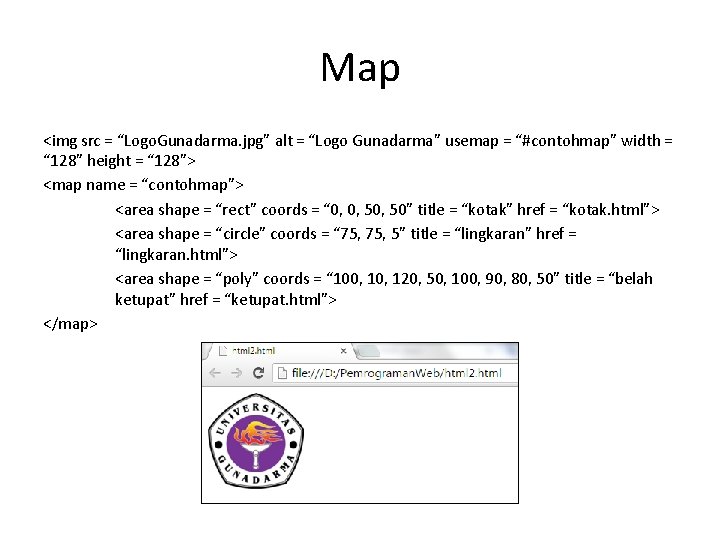 Map

<img src = “LogoGunadarma.jpg” alt = “Logo Gunadarma” usemap = “#contohmap” width = “128” height = “128”>

<map name = “contohmap”>

<area shape = “rect” coords = “0, 0, 50, 50” title = “kotak” href = “kotak.html”>

<area shape = “circle” coords = “75, 75, 5” title = “lingkaran” href = “lingkaran.html”>

<area shape = “poly” coords = “100, 10, 120, 50, 100, 90, 80, 50” title = “belah ketupat” href = “ketupat.html”>

</map>

html2.html

file:///D:/PemrogramanWeb/html2.html

UNIVERSITAS GUNADARMA